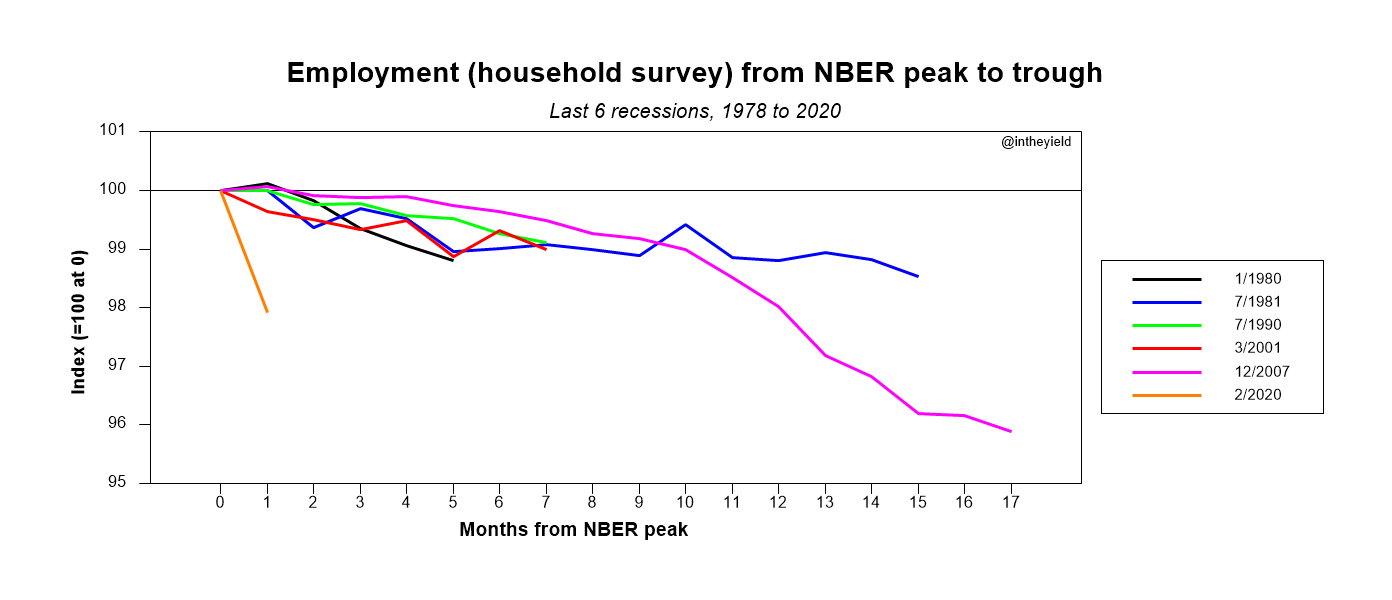 Employment (household survey) from NBER peak to trough

Last 6 recessions, 1978 to 2020

@intheyield

Index (=100 at 0)

101
100
99
98
97
96
95

0 1 2 3 4 5 6 7 8 9 10 11 12 13 14 15 16 17

Months from NBER peak

1/1980
7/1981
7/1990
3/2001
12/2007
2/2020